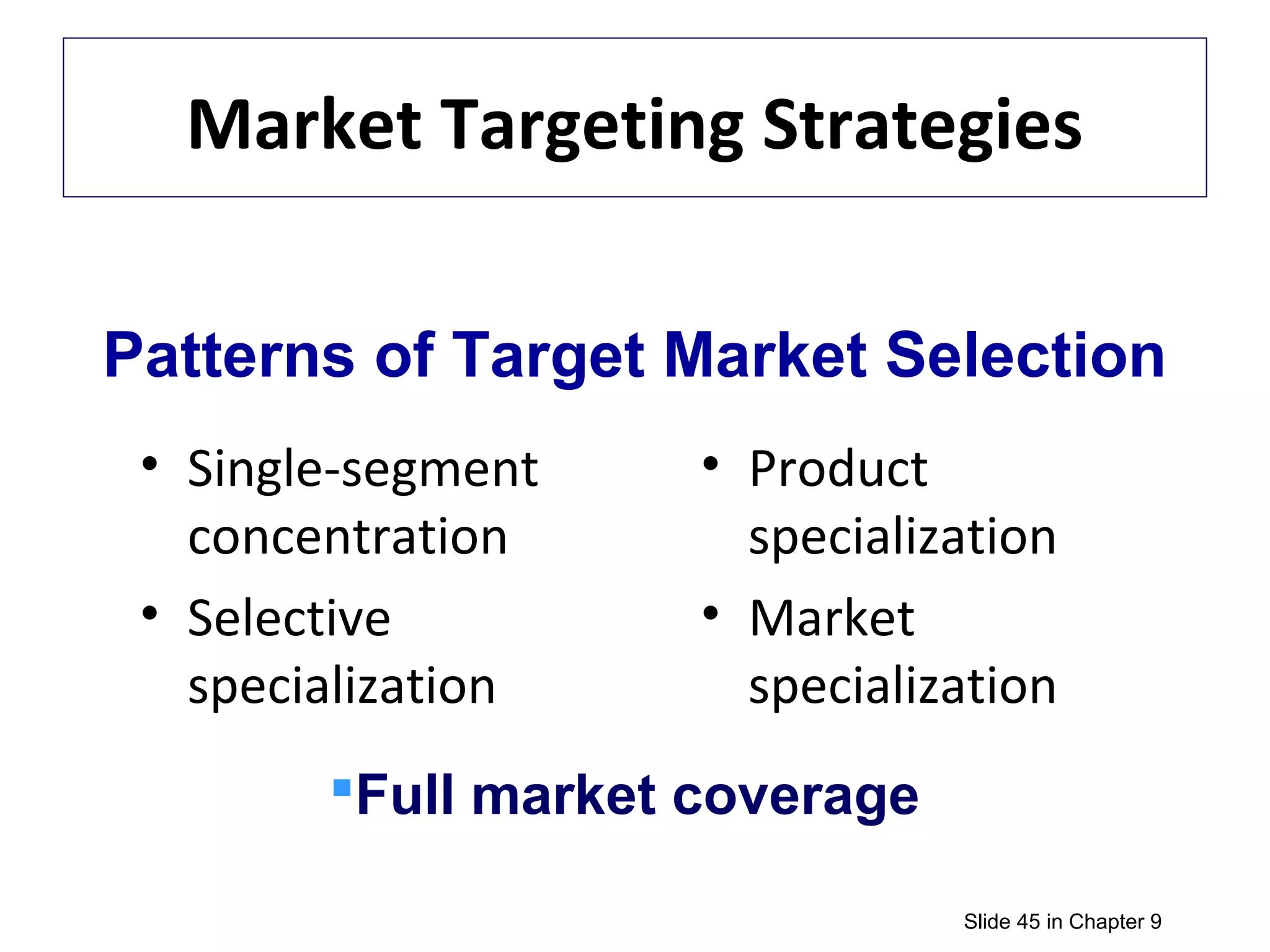 Market Targeting Strategies

Patterns of Target Market Selection

• Single-segment concentration
• Selective specialization

• Product specialization
• Market specialization

▪Full market coverage

Slide 45 in Chapter 9